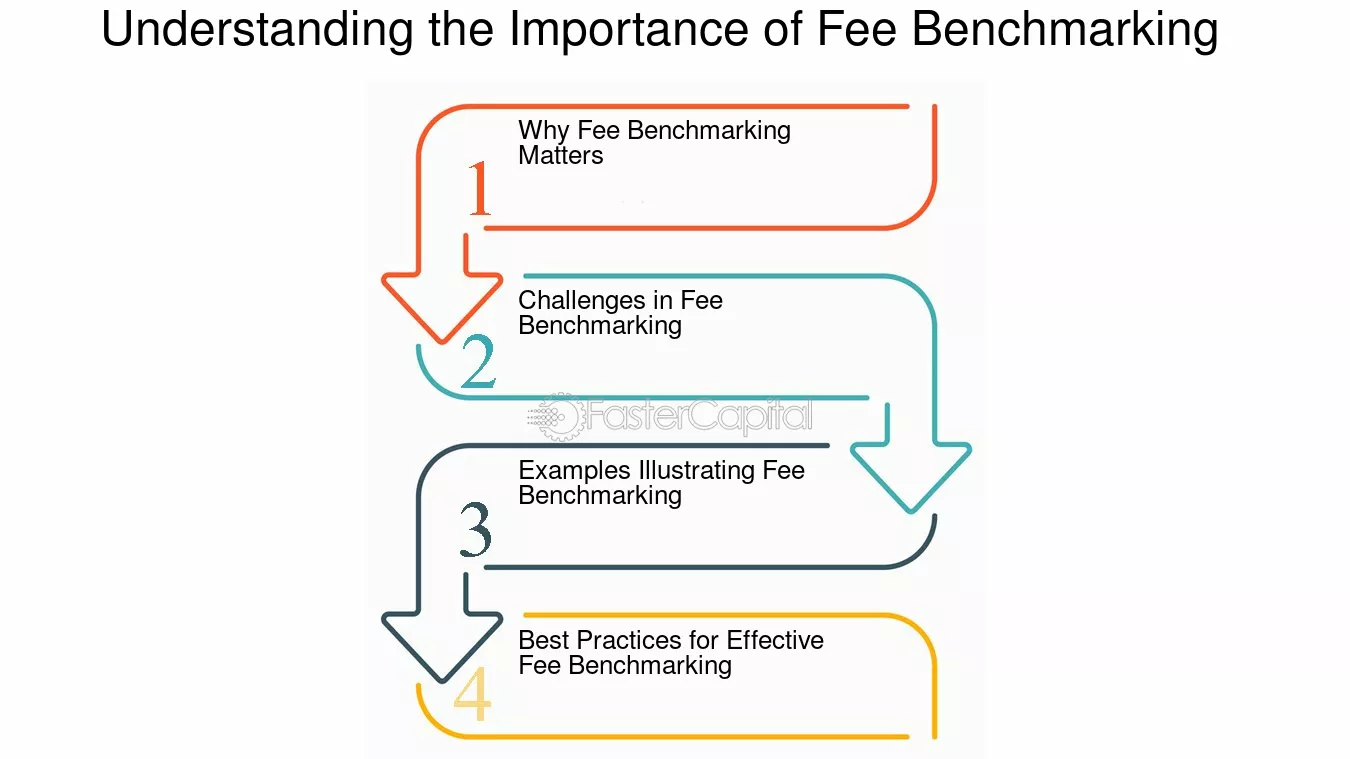 Understanding the Importance of Fee Benchmarking

1
Why Fee Benchmarking Matters

2
Challenges in Fee Benchmarking

FasterCapital

3
Examples Illustrating Fee Benchmarking

4
Best Practices for Effective Fee Benchmarking